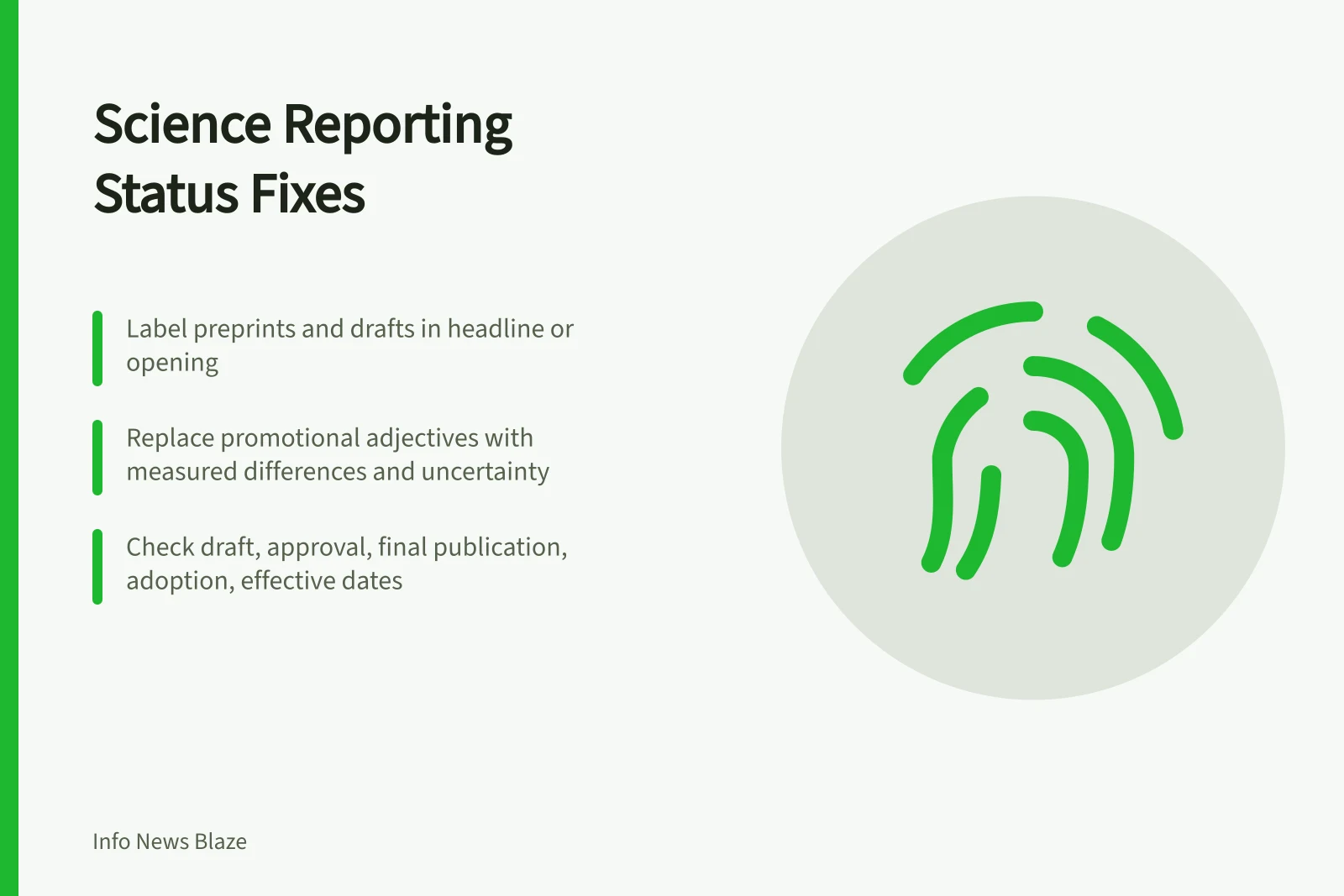 Science Reporting Status Fixes

Label preprints and drafts in headline or opening

Replace promotional adjectives with measured differences and uncertainty

Check draft, approval, final publication, adoption, effective dates

Info News Blaze